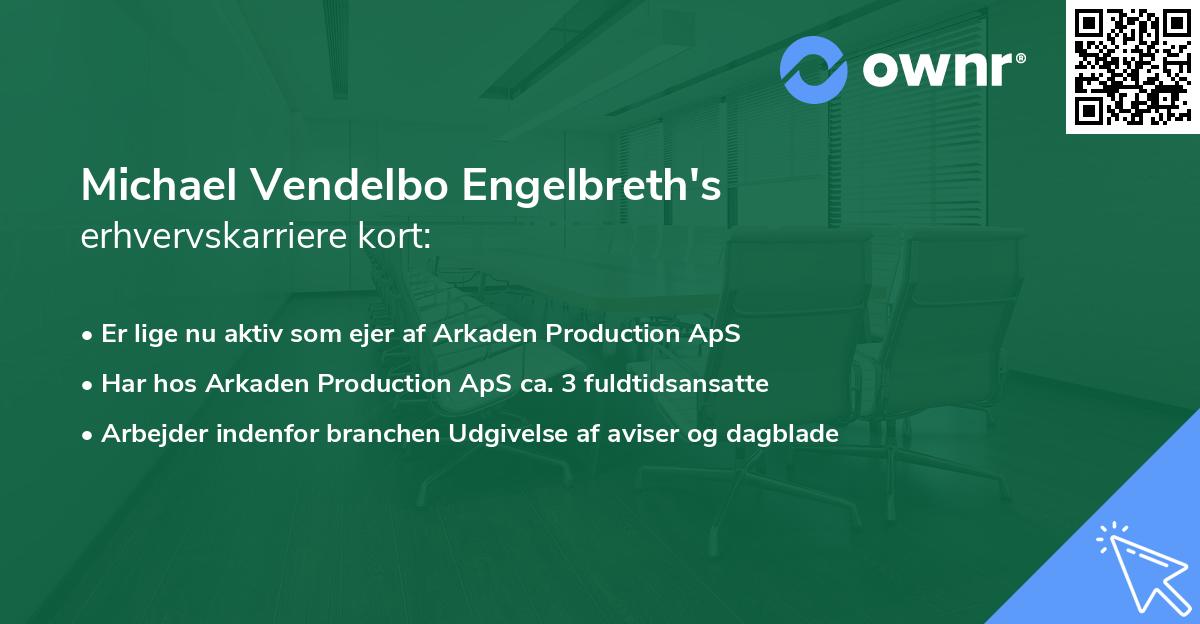 ownr®

Michael Vendelbo Engelbreth's
erhvervskarriere kort:

• Er lige nu aktiv som ejer af Arkaden Production ApS
• Har hos Arkaden Production ApS ca. 3 fuldtidsansatte
• Arbejder indenfor branchen Udgivelse af aviser og dagblade